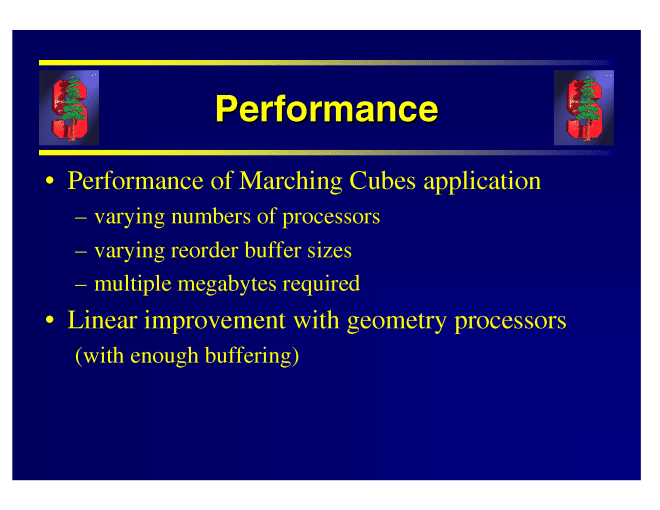 Performance

• Performance of Marching Cubes application
– varying numbers of processors
– varying reorder buffer sizes
– multiple megabytes required

• Linear improvement with geometry processors (with enough buffering)